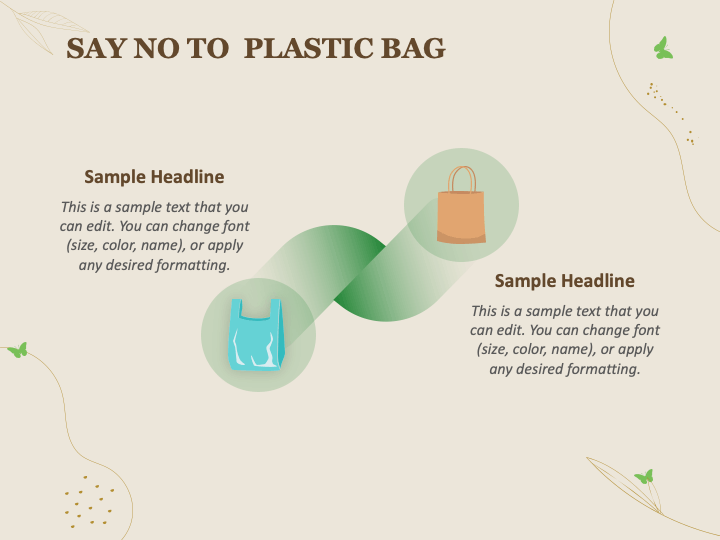 SAY NO TO  PLASTIC BAG

Sample Headline

This is a sample text that you can edit. You can change font (size, color, name), or apply any desired formatting.

Sample Headline

This is a sample text that you can edit. You can change font (size, color, name), or apply any desired formatting.